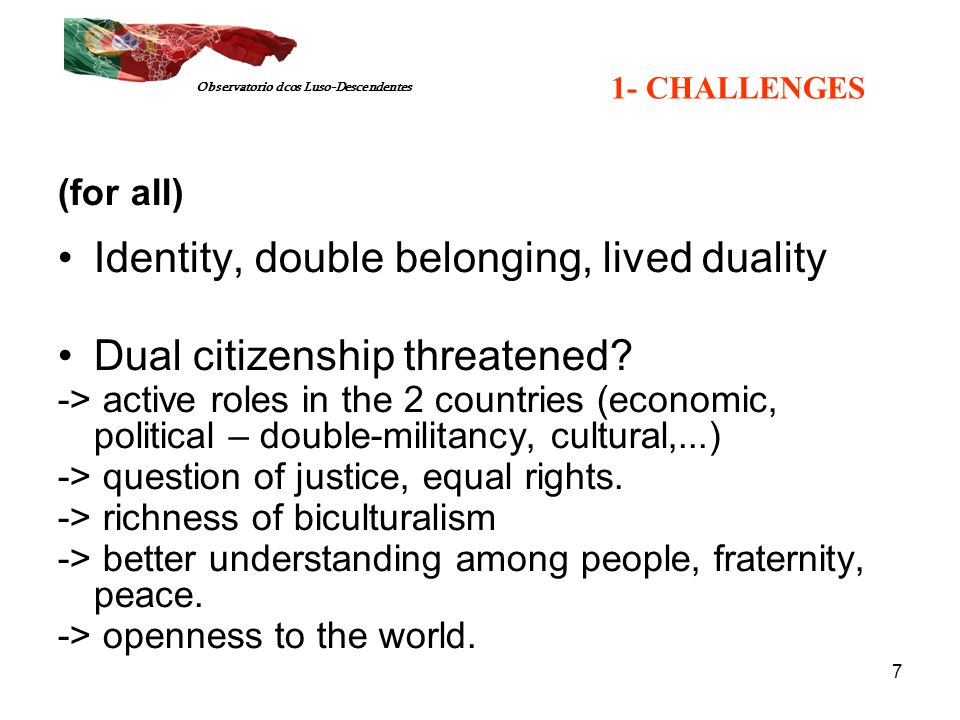 Observatorio dcos Luso-Descendentes

1- CHALLENGES

(for all)

• Identity, double belonging, lived duality

• Dual citizenship threatened?
-> active roles in the 2 countries (economic, political – double-militancy, cultural,...)
-> question of justice, equal rights.
-> richness of biculturalism
-> better understanding among people, fraternity, peace.
-> openness to the world.

7